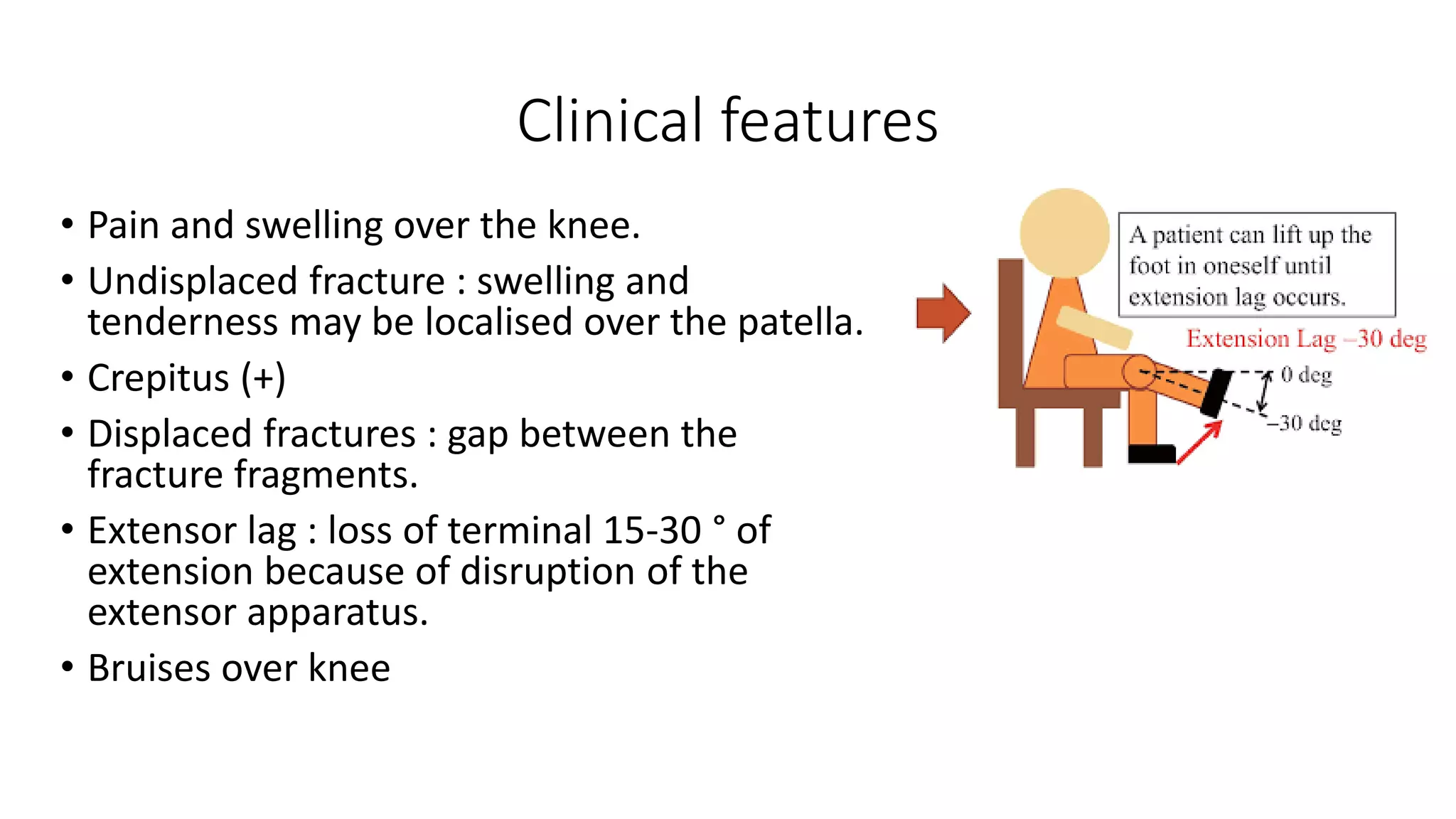 Clinical features

• Pain and swelling over the knee.
• Undisplaced fracture : swelling and tenderness may be localised over the patella.
• Crepitus (+)
• Displaced fractures : gap between the fracture fragments.
• Extensor lag : loss of terminal 15-30 ° of extension because of disruption of the extensor apparatus.
• Bruises over knee

A patient can lift up the foot in oneself until extension lag occurs.

Extension Lag –30 deg

0 deg

–30 deg